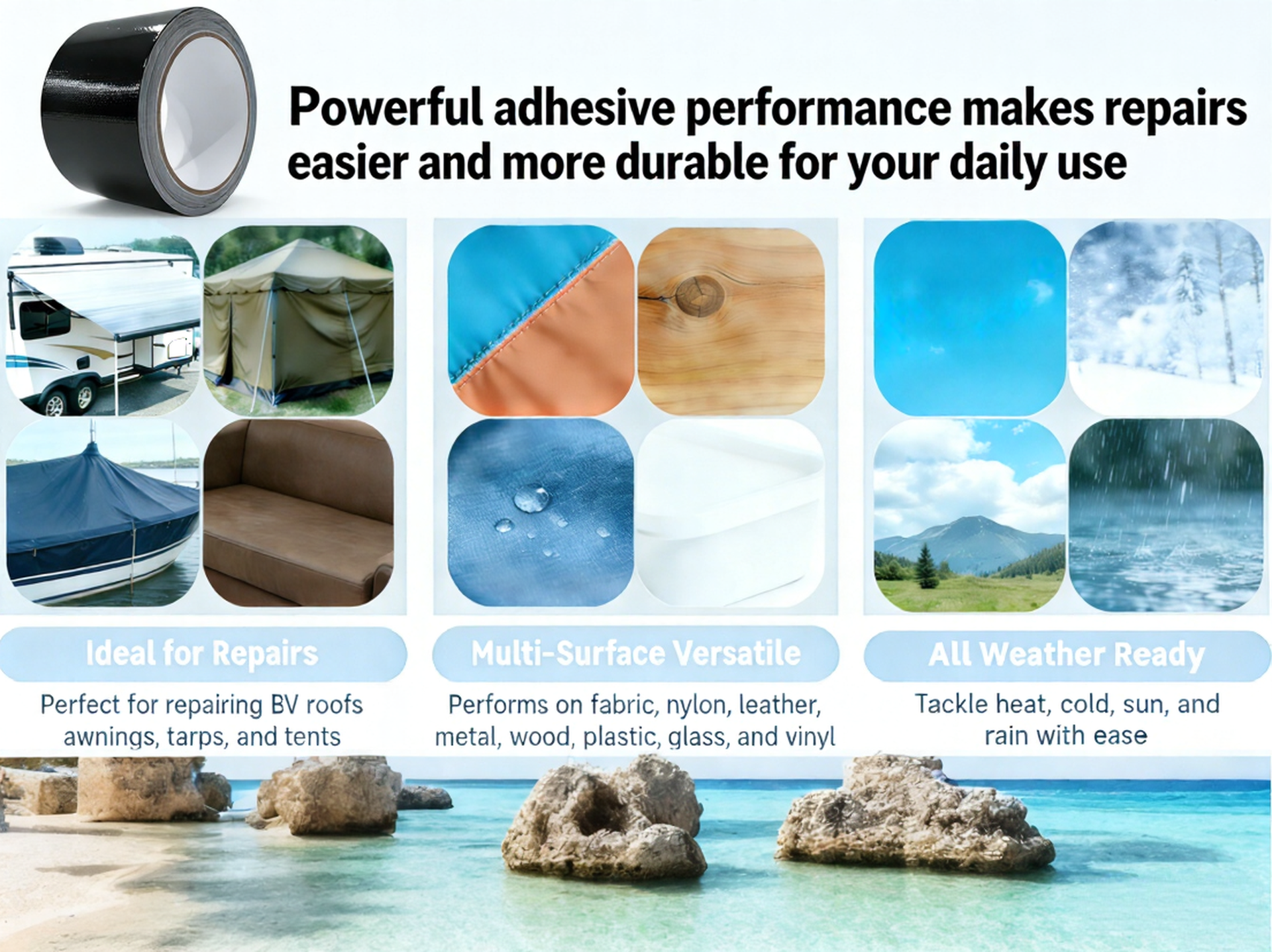 Powerful adhesive performance makes repairs easier and more durable for your daily use

Ideal for Repairs

Perfect for repairing BV roofs awnings, tarps, and tents

Multi-Surface Versatile

Performs on fabric, nylon, leather, metal, wood, plastic, glass, and vinyl

All Weather Ready

Tackle heat, cold, sun, and rain with ease